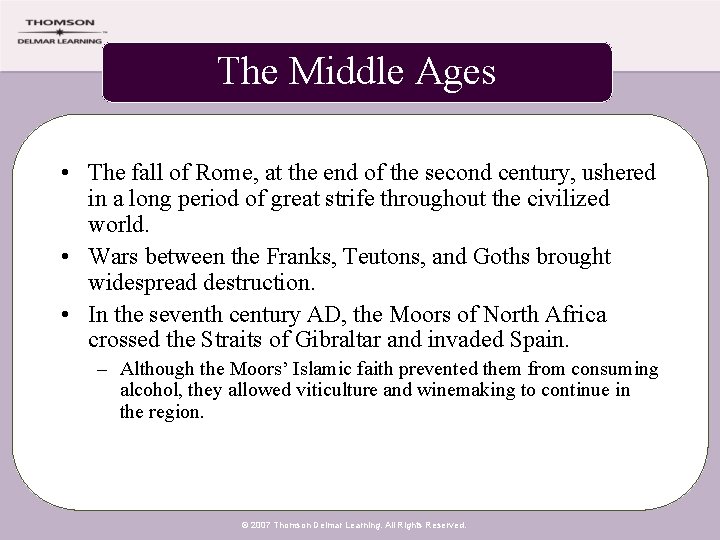 THOMSON
DELMAR LEARNING

The Middle Ages

• The fall of Rome, at the end of the second century, ushered in a long period of great strife throughout the civilized world.
• Wars between the Franks, Teutons, and Goths brought widespread destruction.
• In the seventh century AD, the Moors of North Africa crossed the Straits of Gibraltar and invaded Spain.
– Although the Moors' Islamic faith prevented them from consuming alcohol, they allowed viticulture and winemaking to continue in the region.

© 2007 Thomson Delmar Learning. All Rights Reserved.